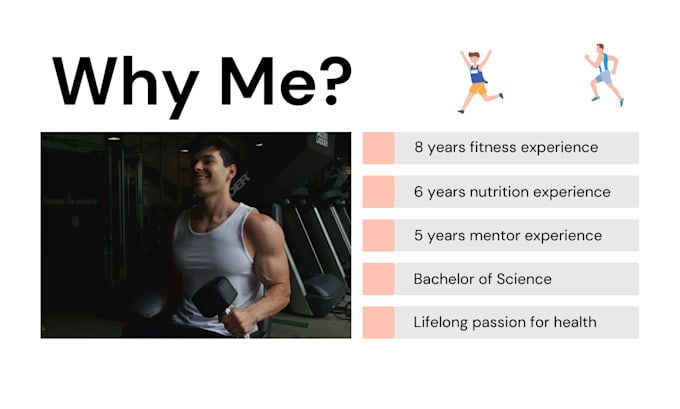 Why Me?

8 years fitness experience

6 years nutrition experience

5 years mentor experience

Bachelor of Science

Lifelong passion for health